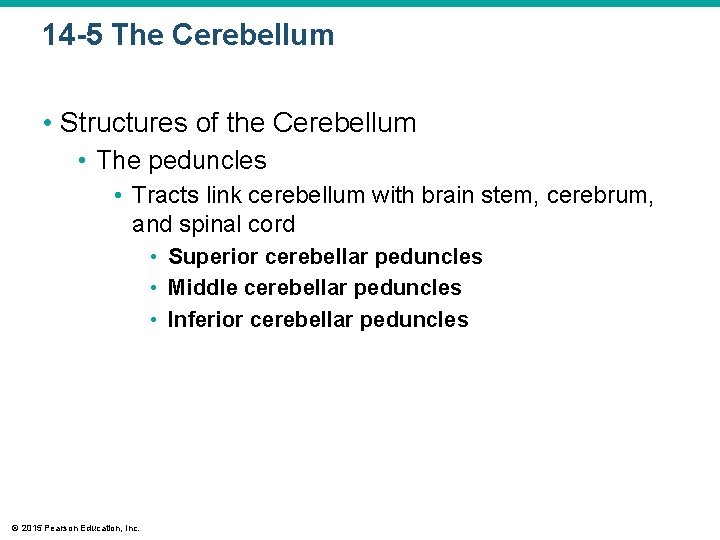 14-5 The Cerebellum

• Structures of the Cerebellum
  • The peduncles
    • Tracts link cerebellum with brain stem, cerebrum, and spinal cord
      • Superior cerebellar peduncles
      • Middle cerebellar peduncles
      • Inferior cerebellar peduncles

© 2015 Pearson Education, Inc.